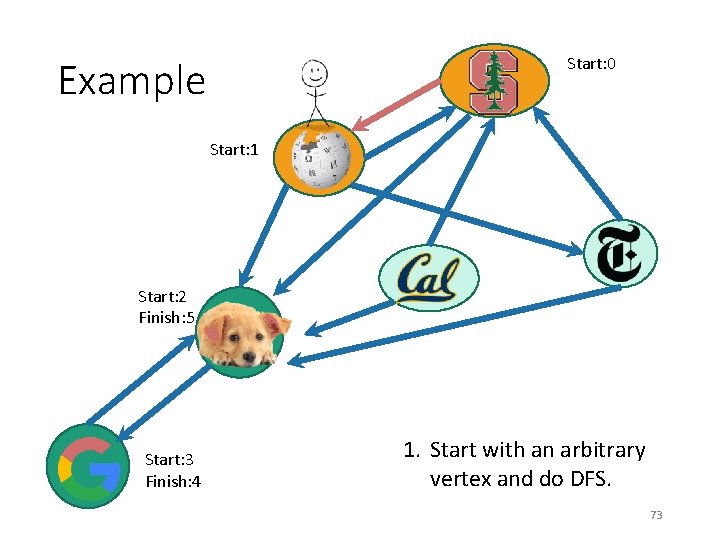 Example

Start:0

Start:1

Cal

Start:2
Finish:5

Start:3
Finish:4

1. Start with an arbitrary vertex and do DFS.

73